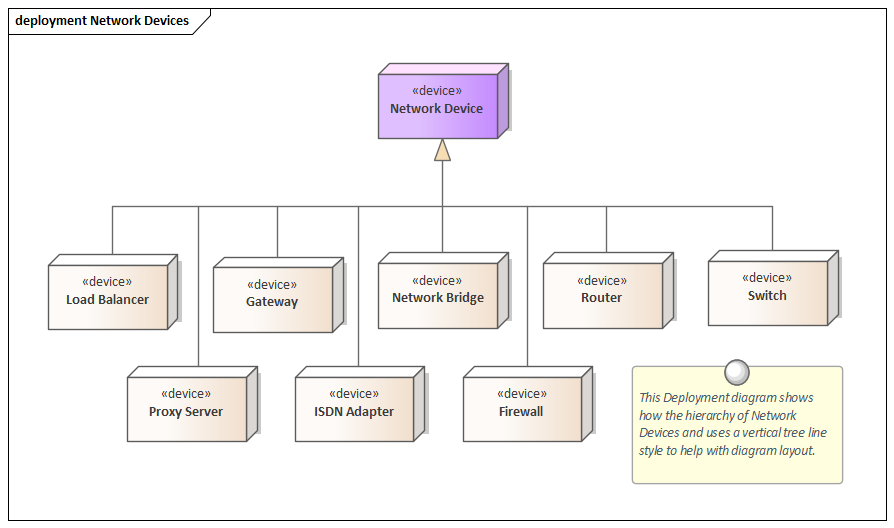 deployment Network Devices

«device»
Network Device

«device»
Load Balancer

«device»
Gateway

«device»
Network Bridge

«device»
Router

«device»
Switch

«device»
Proxy Server

«device»
ISDN Adapter

«device»
Firewall

This Deployment diagram shows how the hierarchy of Network Devices and uses a vertical tree line style to help with diagram layout.